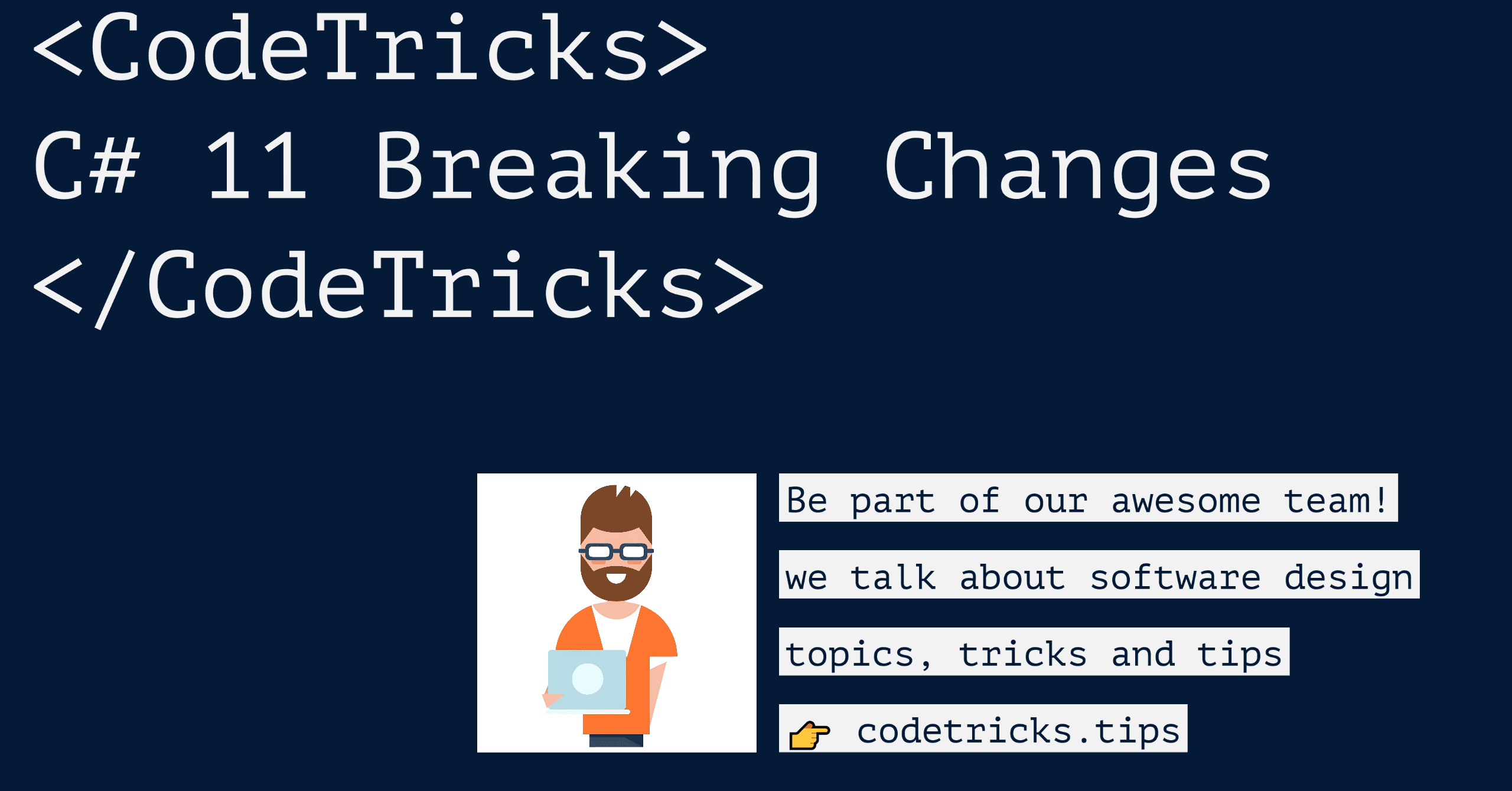 <CodeTricks>
C# 11 Breaking Changes
</CodeTricks>

Be part of our awesome team!

we talk about software design

topics, tricks and tips

👉 codetricks.tips